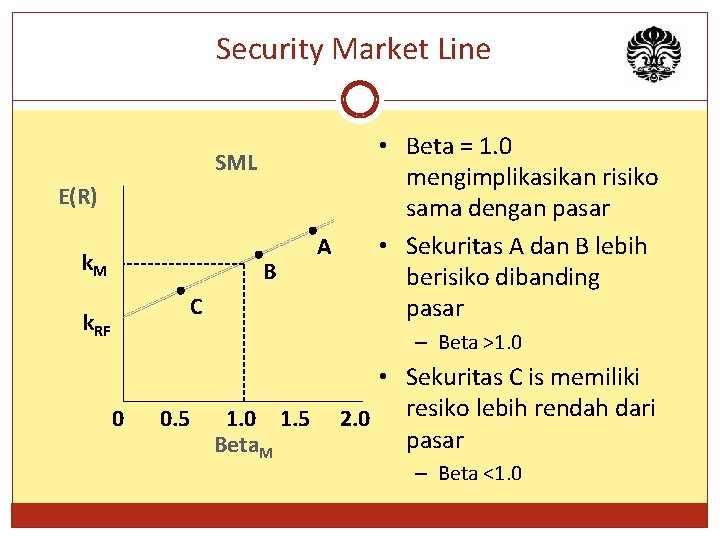 Security Market Line

SML

E(R)

$k_M$

$k_{RF}$

A

B

C

0 0.5 1.0 1.5 2.0

$Beta_M$

• Beta = 1.0 mengimplikasikan risiko sama dengan pasar
• Sekuritas A dan B lebih berisiko dibanding pasar
– Beta >1.0
• Sekuritas C is memiliki resiko lebih rendah dari pasar
– Beta <1.0